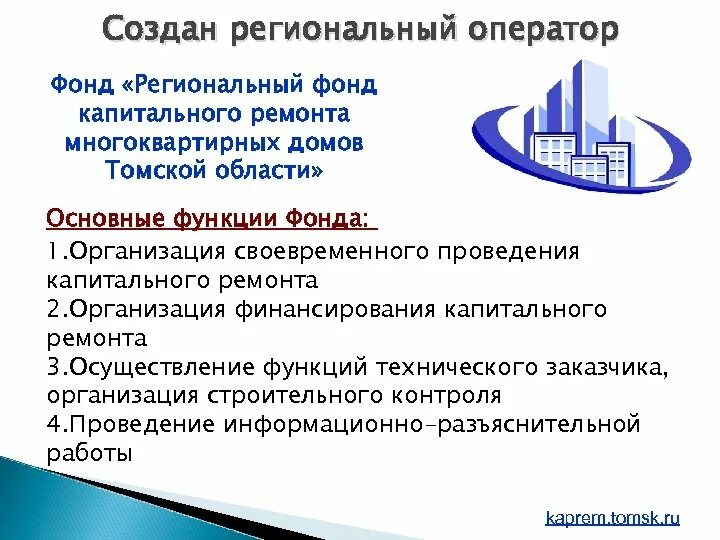 Создан региональный оператор

Фонд «Региональный фонд капитального ремонта многоквартирных домов Томской области»

Основные функции Фонда:

1.Организация своевременного проведения капитального ремонта
2.Организация финансирования капитального ремонта
3.Осуществление функций технического заказчика, организация строительного контроля
4.Проведение информационно-разъяснительной работы

kaprem.tomsk.ru